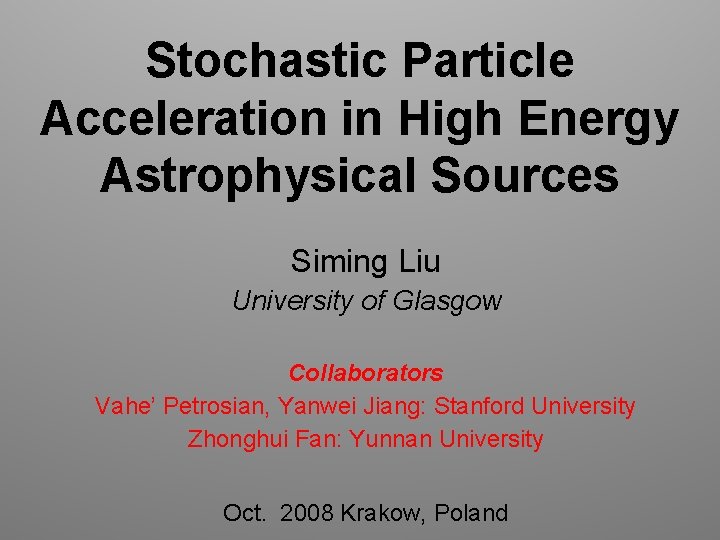 Stochastic Particle Acceleration in High Energy Astrophysical Sources

Siming Liu
University of Glasgow

Collaborators
Vahe' Petrosian, Yanwei Jiang: Stanford University
Zhonghui Fan: Yunnan University

Oct. 2008 Krakow, Poland